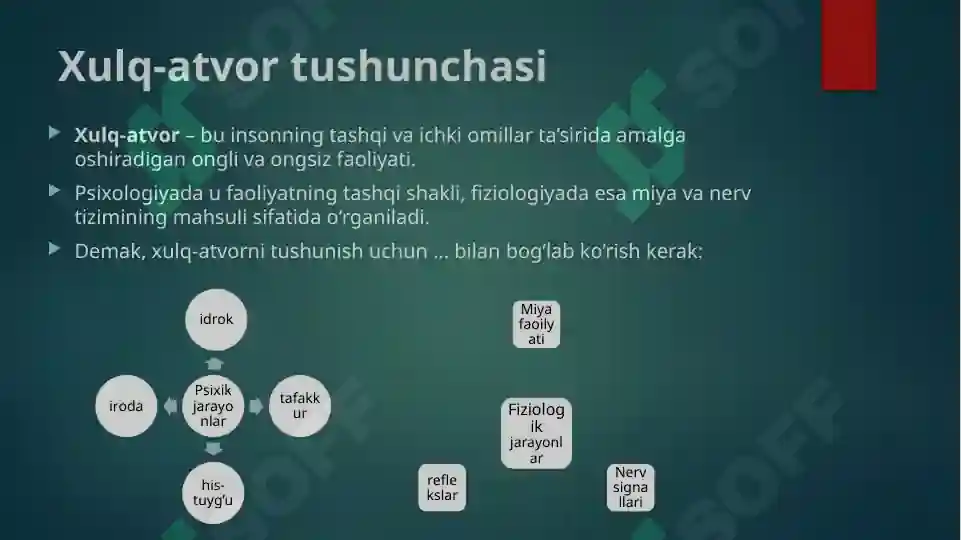 Xulq-atvor tushunchasi

Xulq-atvor – bu insonning tashqi va ichki omillar ta'sirida amalga oshiradigan ongli va ongsiz faoliyati.

Psixologiyada u faoliyatning tashqi shakli, fiziologiyada esa miya va nerv tizimining mahsuli sifatida o'rganiladi.

Demak, xulq-atvorni tushunish uchun ... bilan bog'lab ko'rish kerak:

idrok

iroda

Psixik jarayonlar

tafakkur

his-tuyg'u

Miya faoliyati

Fiziologik jarayonlar

reflekslar

Nerv signallari

SOFF